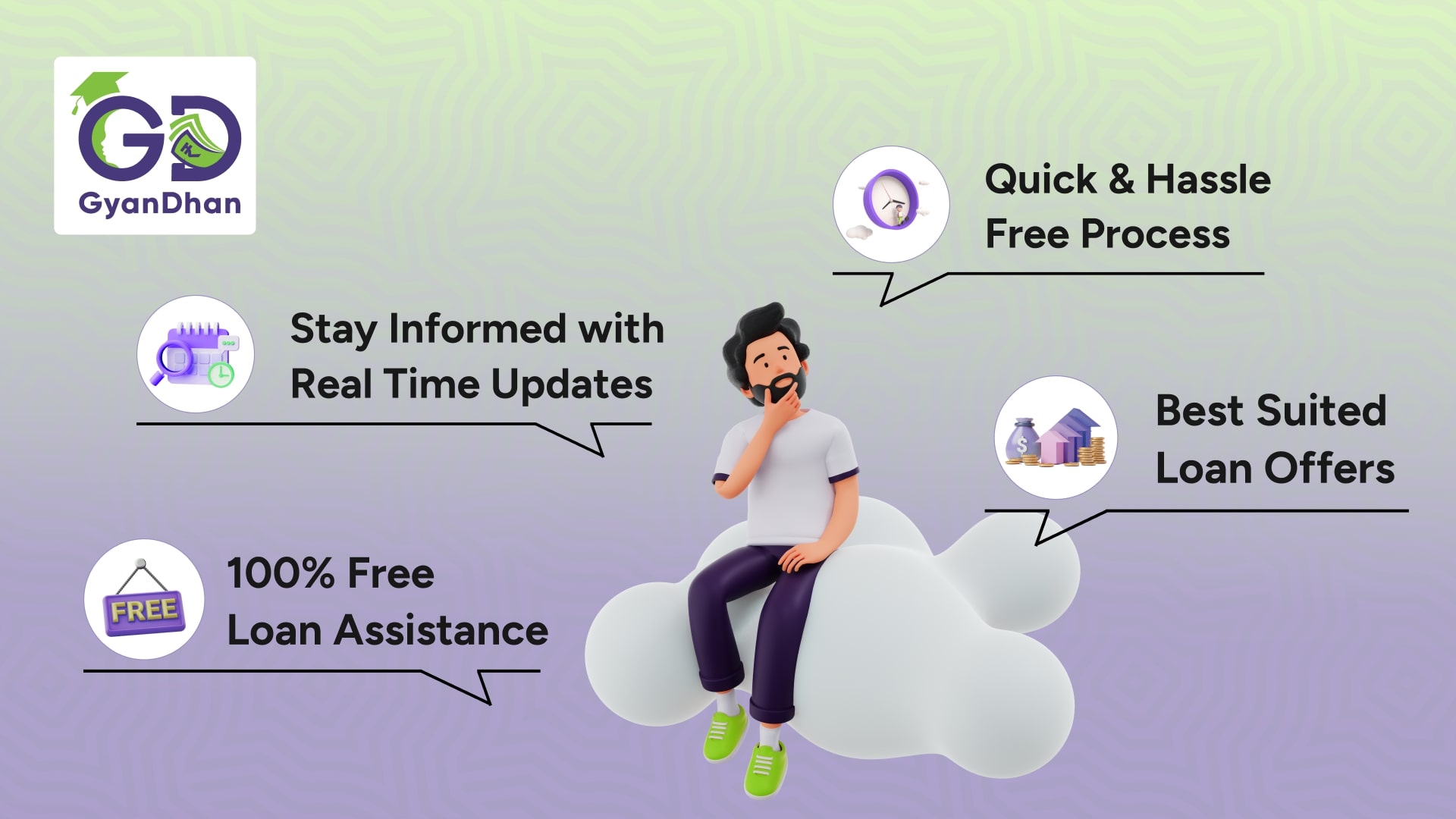 GD
GyanDhan

Quick & Hassle Free Process

Stay Informed with Real Time Updates

Best Suited Loan Offers

FREE

100% Free Loan Assistance